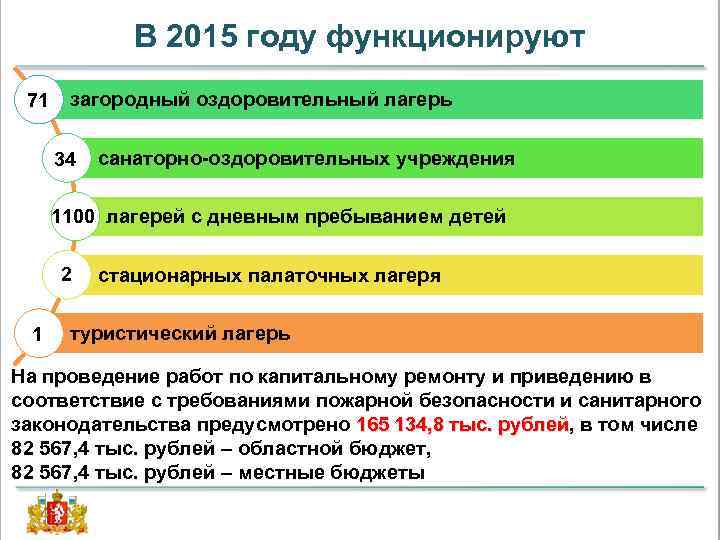 В 2015 году функционируют

71 загородный оздоровительный лагерь

34 санаторно-оздоровительных учреждения

1100 лагерей с дневным пребыванием детей

2 стационарных палаточных лагеря

1 туристический лагерь

На проведение работ по капитальному ремонту и приведению в соответствие с требованиями пожарной безопасности и санитарного законодательства предусмотрено 165 134,8 тыс. рублей, в том числе 82 567,4 тыс. рублей – областной бюджет,
82 567,4 тыс. рублей – местные бюджеты